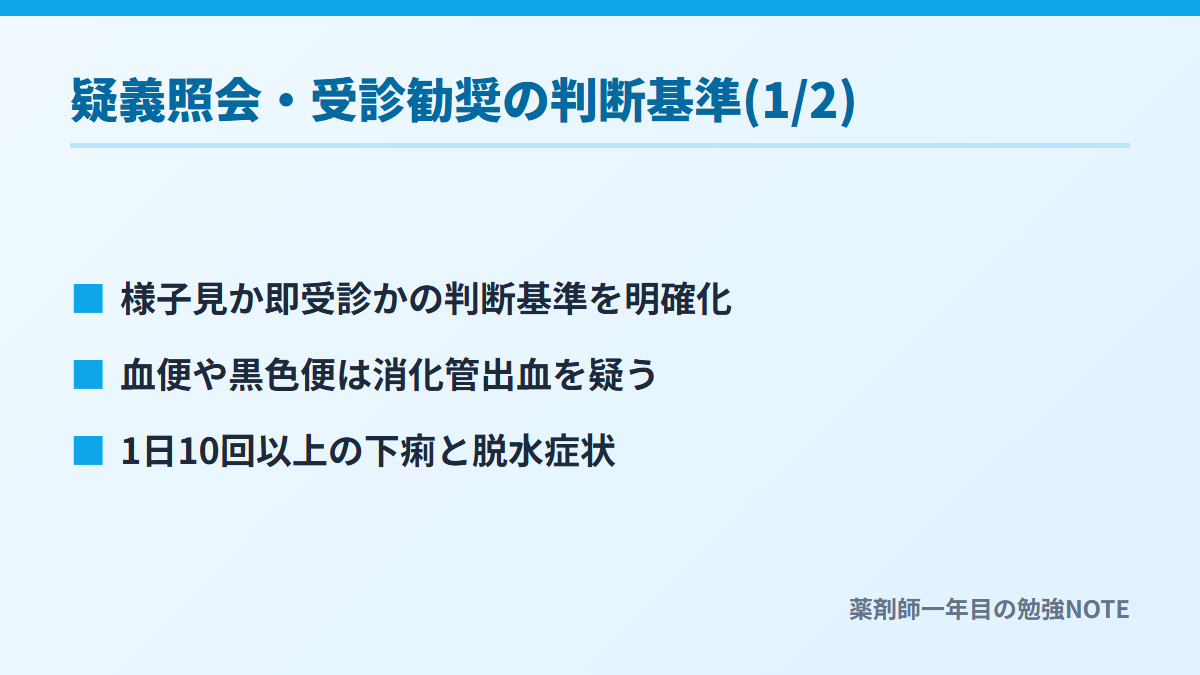 疑義照会・受診勧奨の判断基準(1/2)

■ 様子見か即受診かの判断基準を明確化

■ 血便や黒色便は消化管出血を疑う

■ 1日10回以上の下痢と脱水症状

薬剤師一年目の勉強NOTE